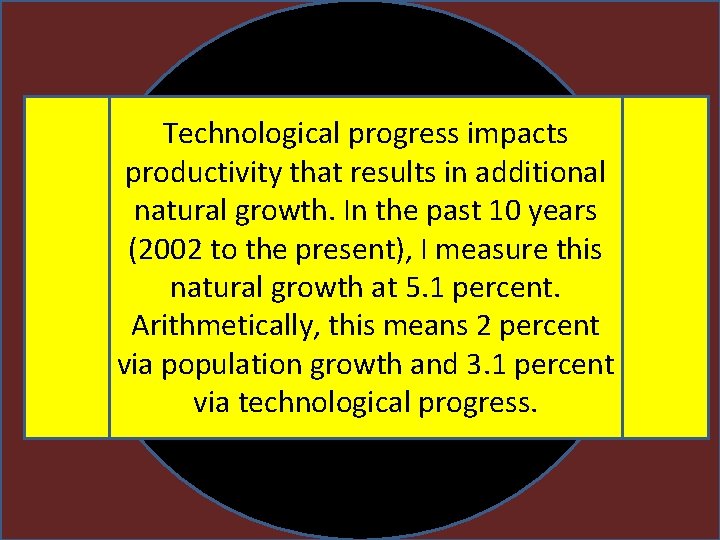 Technological progress impacts productivity that results in additional natural growth. In the past 10 years (2002 to the present), I measure this natural growth at 5.1 percent. Arithmetically, this means 2 percent via population growth and 3.1 percent via technological progress.